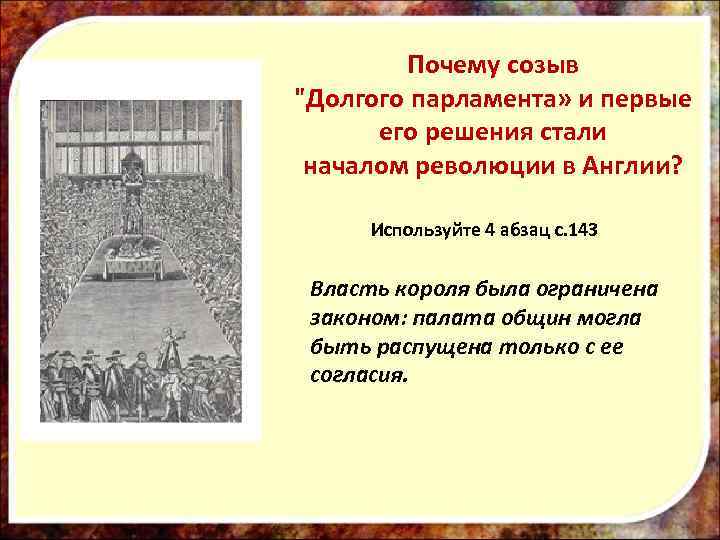 Почему созыв "Долгого парламента» и первые его решения стали началом революции в Англии?

Используйте 4 абзац с.143

Власть короля была ограничена законом: палата общин могла быть распущена только с ее согласия.